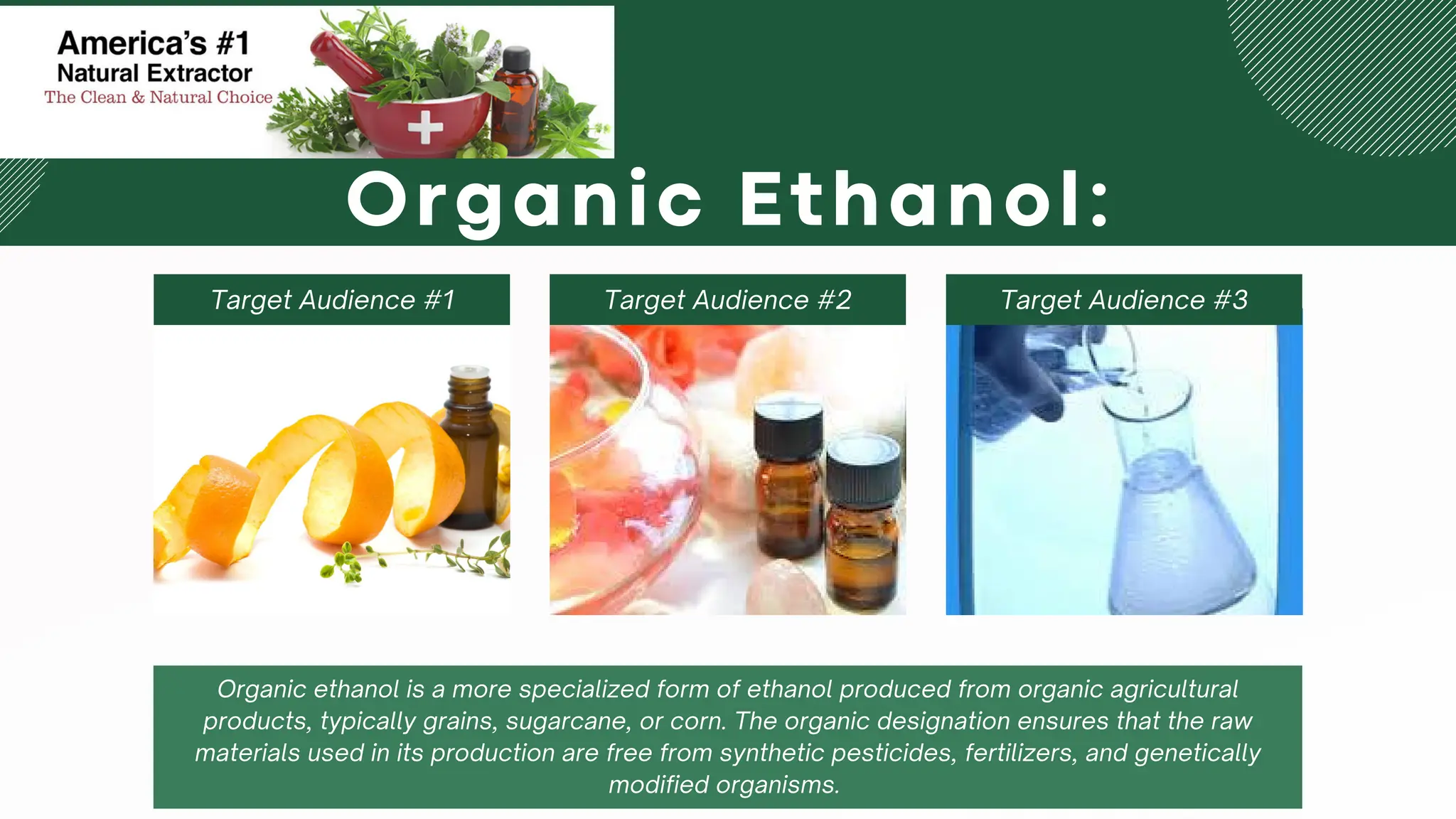 America's #1
Natural Extractor
The Clean & Natural Choice

Organic Ethanol:

Target Audience #1

Target Audience #2

Target Audience #3

Organic ethanol is a more specialized form of ethanol produced from organic agricultural products, typically grains, sugarcane, or corn. The organic designation ensures that the raw materials used in its production are free from synthetic pesticides, fertilizers, and genetically modified organisms.